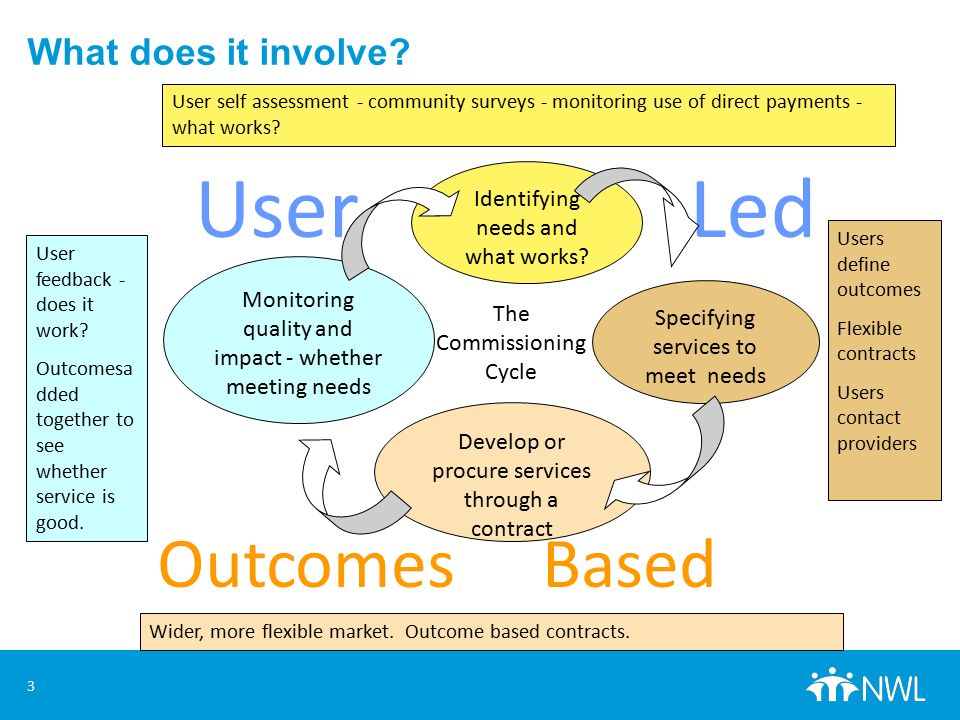 What does it involve?

User self assessment - community surveys - monitoring use of direct payments - what works?

User Led

User feedback - does it work?

Outcomesa dded together to see whether service is good.

Identifying needs and what works?

Monitoring quality and impact - whether meeting needs

The Commissioning Cycle

Specifying services to meet needs

Develop or procure services through a contract

Users define outcomes

Flexible contracts

Users contact providers

Outcomes Based

Wider, more flexible market. Outcome based contracts.

3

NWL